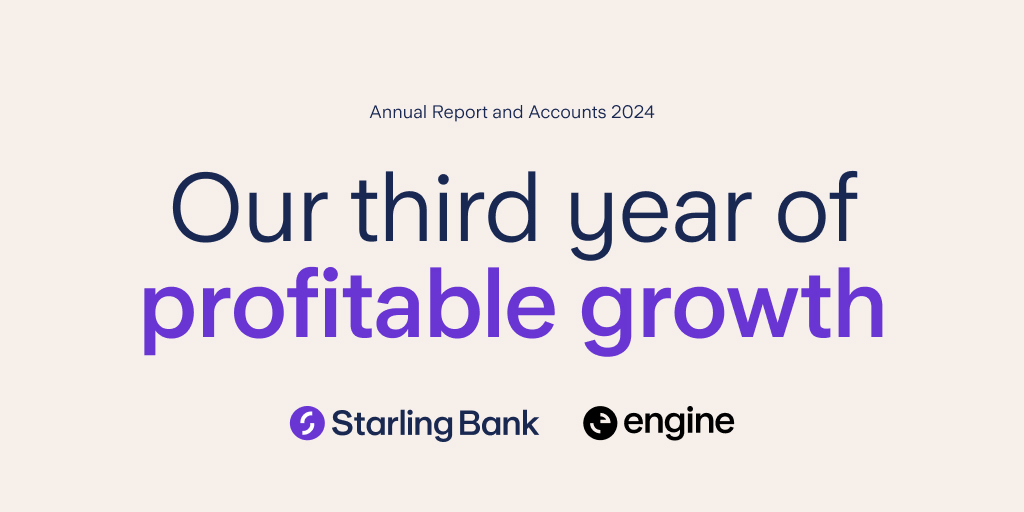 Annual Report and Accounts 2024

Our third year of profitable growth

Starling Bank

engine